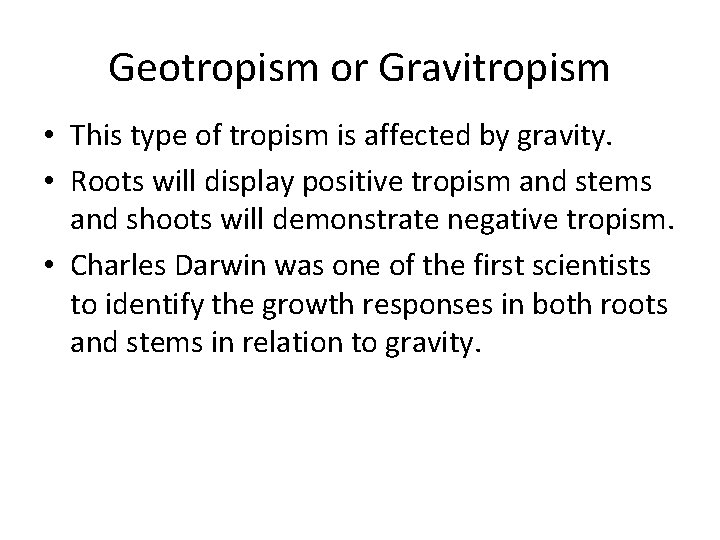 Geotropism or Gravitropism

• This type of tropism is affected by gravity.
• Roots will display positive tropism and stems and shoots will demonstrate negative tropism.
• Charles Darwin was one of the first scientists to identify the growth responses in both roots and stems in relation to gravity.